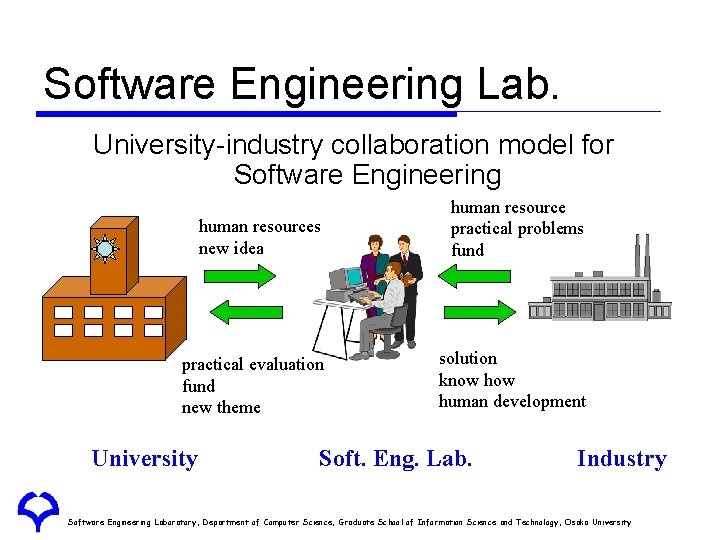 Software Engineering Lab.

University-industry collaboration model for Software Engineering

human resources
new idea

human resource
practical problems
fund

practical evaluation
fund
new theme

solution
know how
human development

University

Soft. Eng. Lab.

Industry

Software Engineering Laboratory, Department of Computer Science, Graduate School of Information Science and Technology, Osaka University